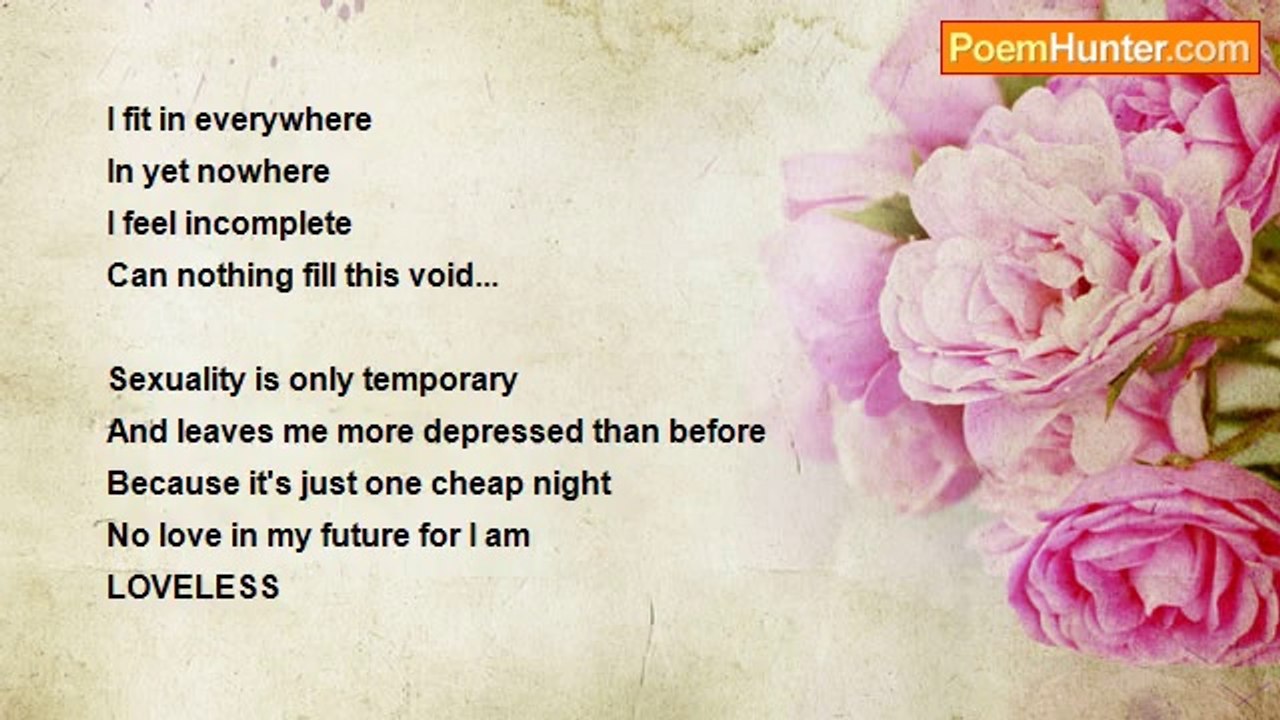 PoemHunter.com

I fit in everywhere
In yet nowhere
I feel incomplete
Can nothing fill this void...

Sexuality is only temporary
And leaves me more depressed than before
Because it's just one cheap night
No love in my future for I am
LOVELESS